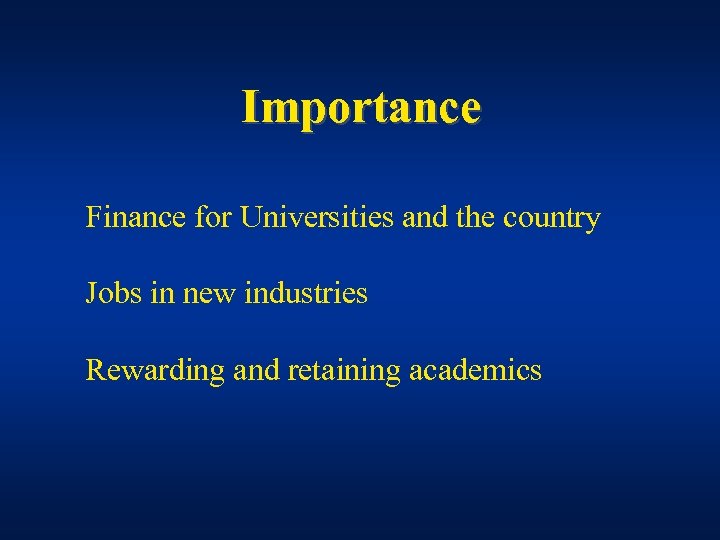 Importance

Finance for Universities and the country

Jobs in new industries

Rewarding and retaining academics